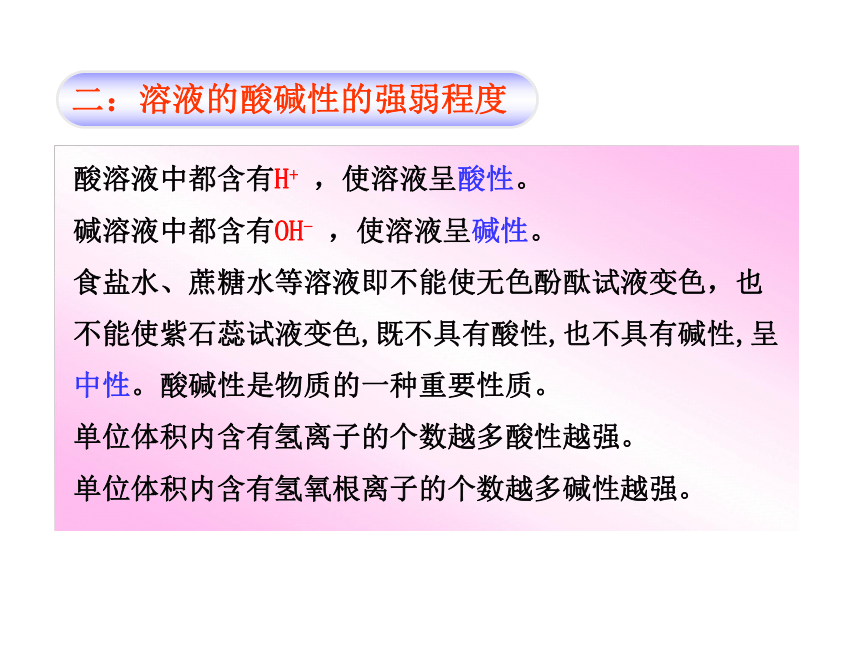 二：溶液的酸碱性的强弱程度

酸溶液中都含有$H^+$ ，使溶液呈酸性。

碱溶液中都含有$OH^-$ ，使溶液呈碱性。

食盐水、蔗糖水等溶液即不能使无色酚酞试液变色，也不能使紫石蕊试液变色,既不具有酸性,也不具有碱性,呈中性。酸碱性是物质的一种重要性质。

单位体积内含有氢离子的个数越多酸性越强。

单位体积内含有氢氧根离子的个数越多碱性越强。